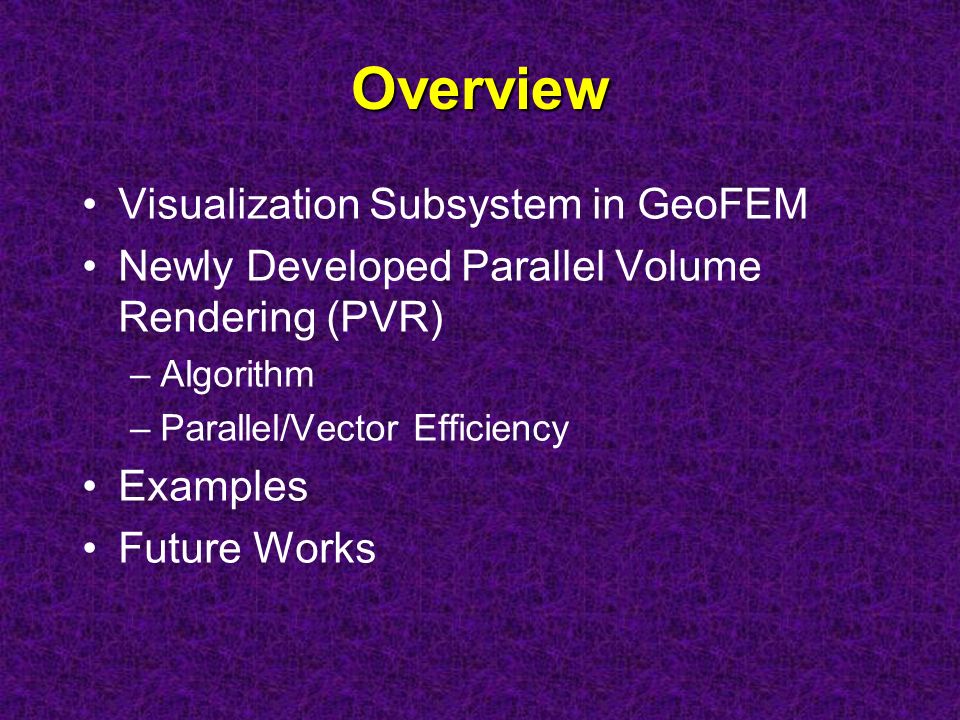 Overview

• Visualization Subsystem in GeoFEM
• Newly Developed Parallel Volume Rendering (PVR)
– Algorithm
– Parallel/Vector Efficiency
• Examples
• Future Works